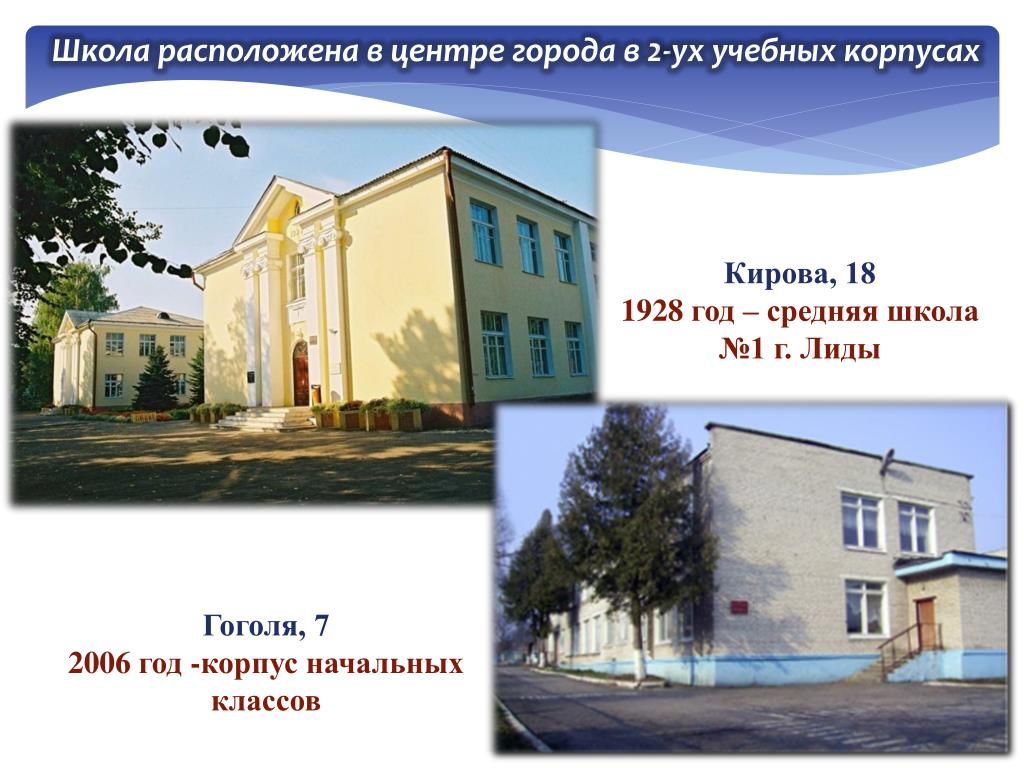 Школа расположена в центре города в 2-ух учебных корпусах

Кирова, 18
1928 год – средняя школа №1 г. Лиды

Гоголя, 7
2006 год -корпус начальных классов